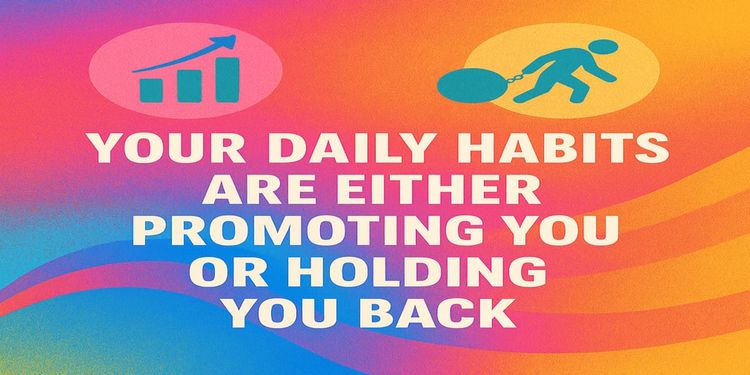 YOUR DAILY HABITS ARE EITHER PROMOTING YOU OR HOLDING YOU BACK